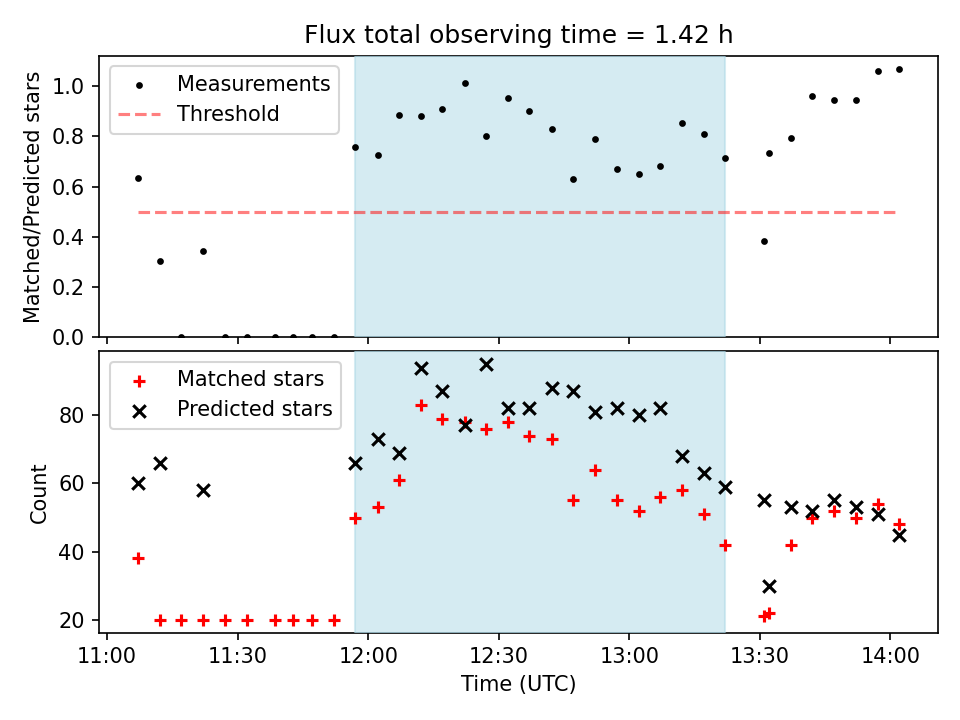 Flux total observing time = 1.42 h

Measurements
Threshold

Matched/Predicted stars

1.0
0.8
0.6
0.4
0.2
0.0

Matched stars
Predicted stars

Count

80
60
40
20

11:00
11:30
12:00
12:30
13:00
13:30
14:00

Time (UTC)